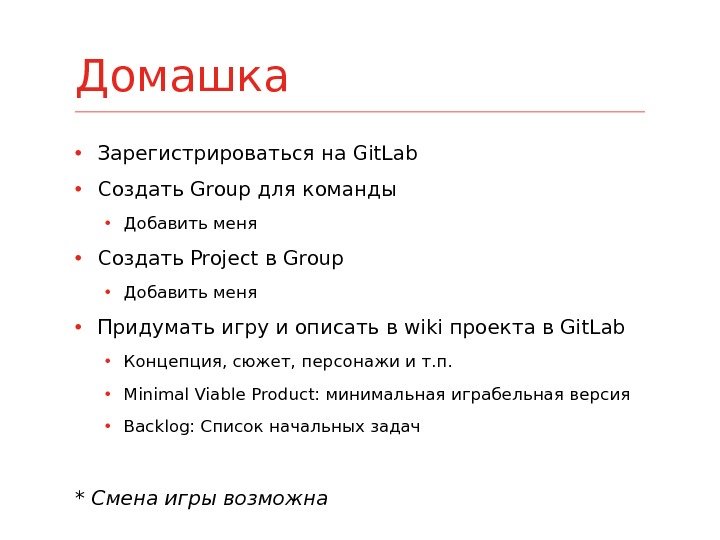 Домашка

• Зарегистрироваться на GitLab
• Создать Group для команды
  • Добавить меня
• Создать Project в Group
  • Добавить меня
• Придумать игру и описать в wiki проекта в GitLab
  • Концепция, сюжет, персонажи и т.п.
  • Minimal Viable Product: минимальная играбельная версия
  • Backlog: Список начальных задач

* Смена игры возможна